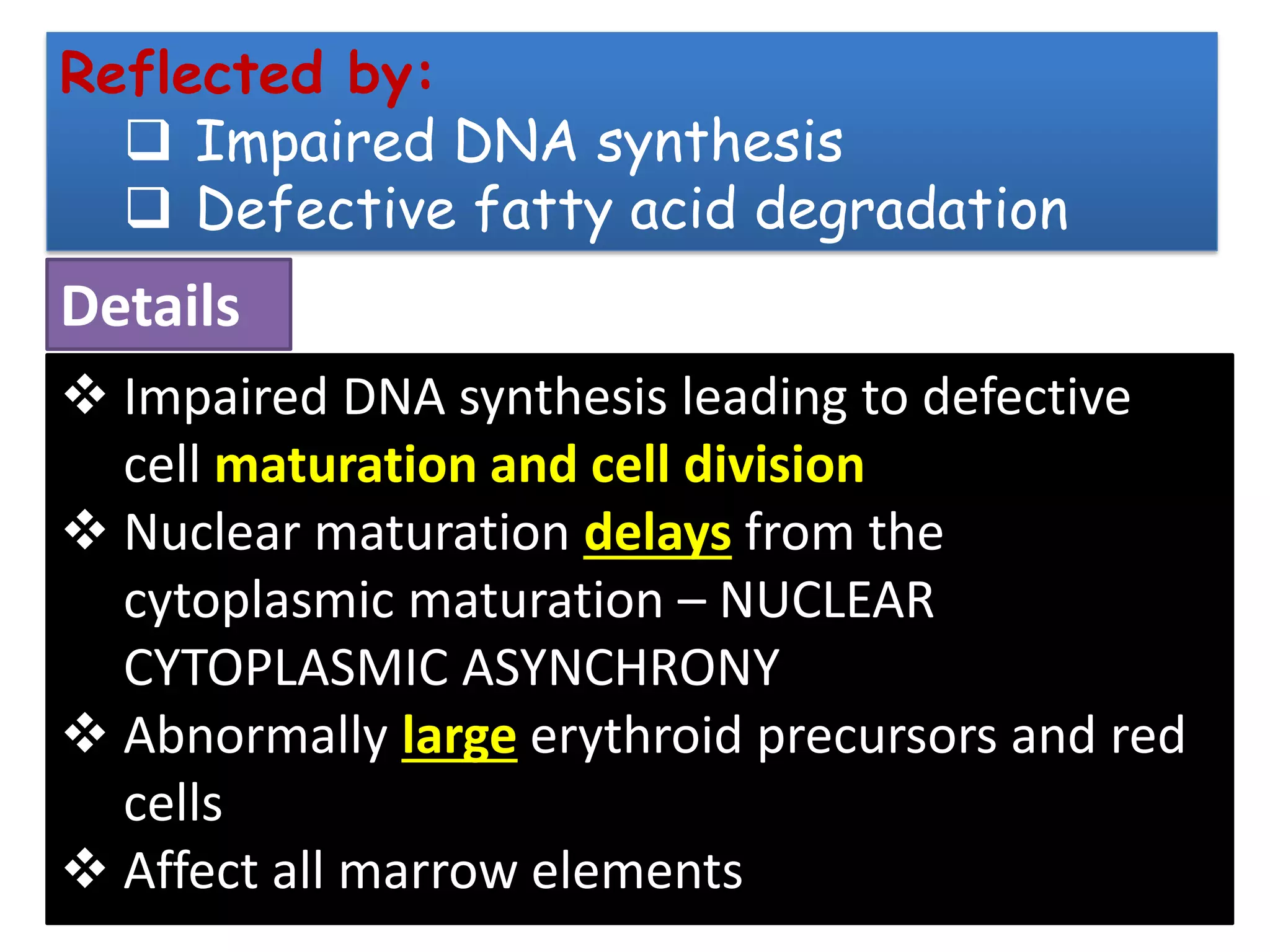 Reflected by:
❑ Impaired DNA synthesis
❑ Defective fatty acid degradation

Details

❖ Impaired DNA synthesis leading to defective cell maturation and cell division
❖ Nuclear maturation delays from the cytoplasmic maturation – NUCLEAR CYTOPLASMIC ASYNCHRONY
❖ Abnormally large erythroid precursors and red cells
❖ Affect all marrow elements